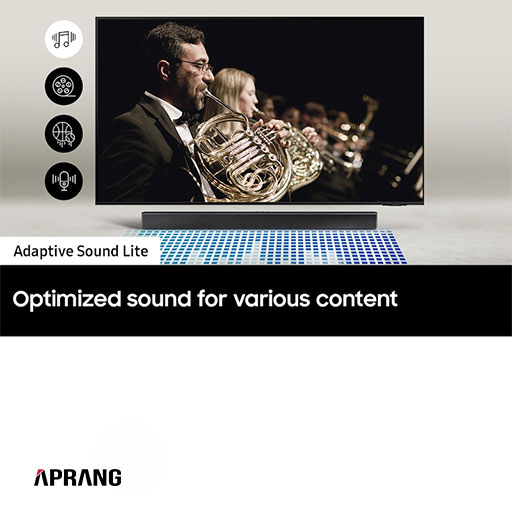 Adaptive Sound Lite

Optimized sound for various content

APRANG